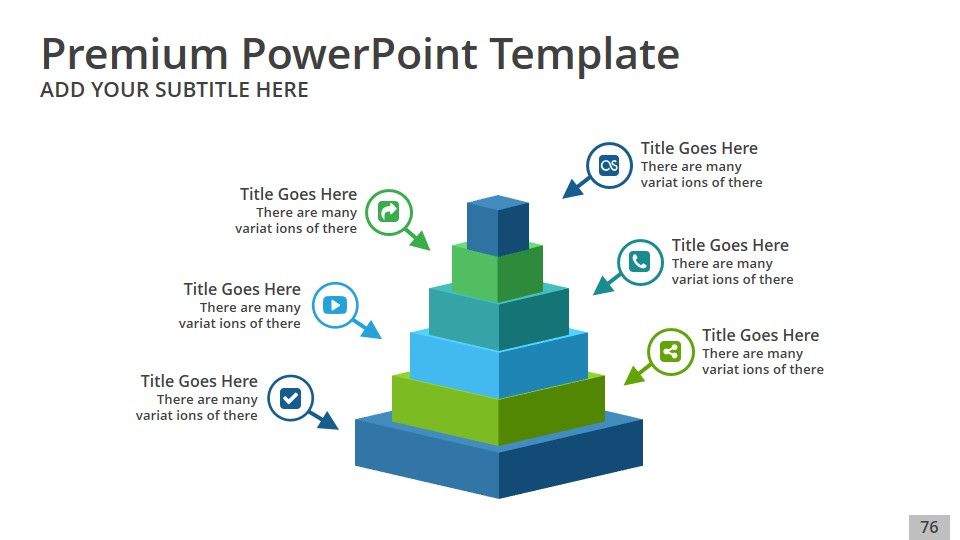 Premium PowerPoint Template
ADD YOUR SUBTITLE HERE

Title Goes Here
There are many variat ions of there

Title Goes Here
There are many variat ions of there

Title Goes Here
There are many variat ions of there

Title Goes Here
There are many variat ions of there

Title Goes Here
There are many variat ions of there

Title Goes Here
There are many variat ions of there

76